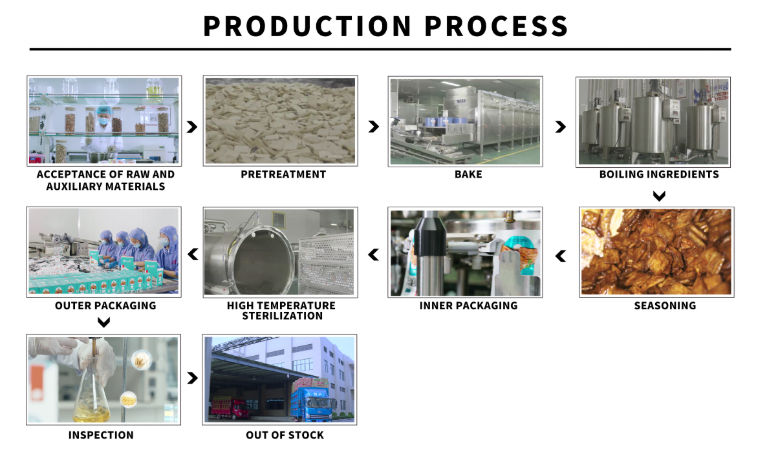 PRODUCTION PROCESS

ACCEPTANCE OF RAW AND AUXILIARY MATERIALS

PRETREATMENT

BAKE

BOILING INGREDIENTS

SEASONING

INNER PACKAGING

HIGH TEMPERATURE STERILIZATION

OUTER PACKAGING

INSPECTION

OUT OF STOCK